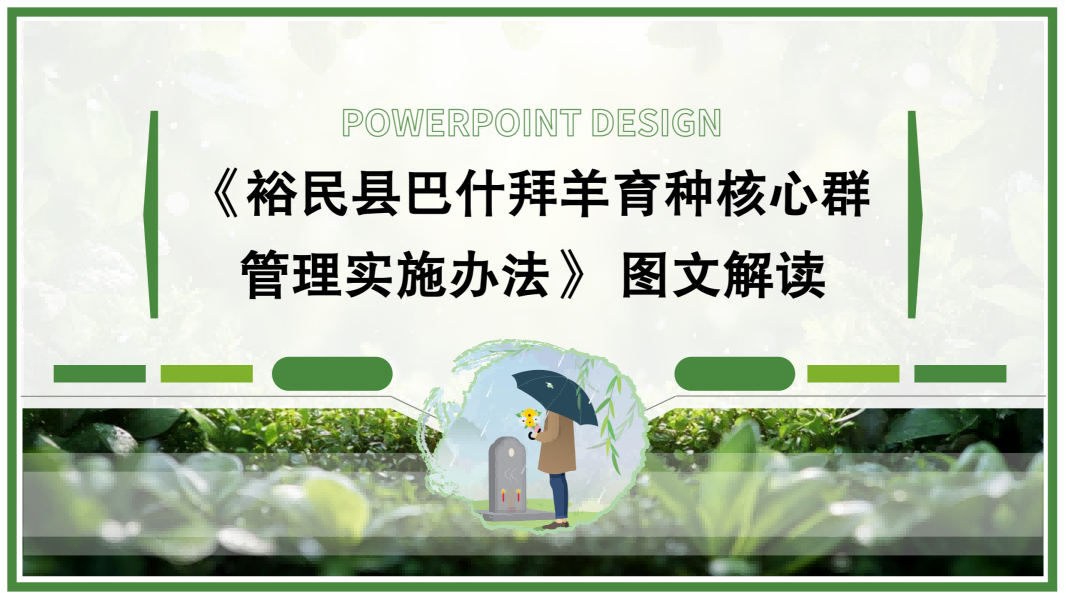 POWERPOINT DESIGN

《裕民县巴什拜羊育种核心群管理实施办法》 图文解读